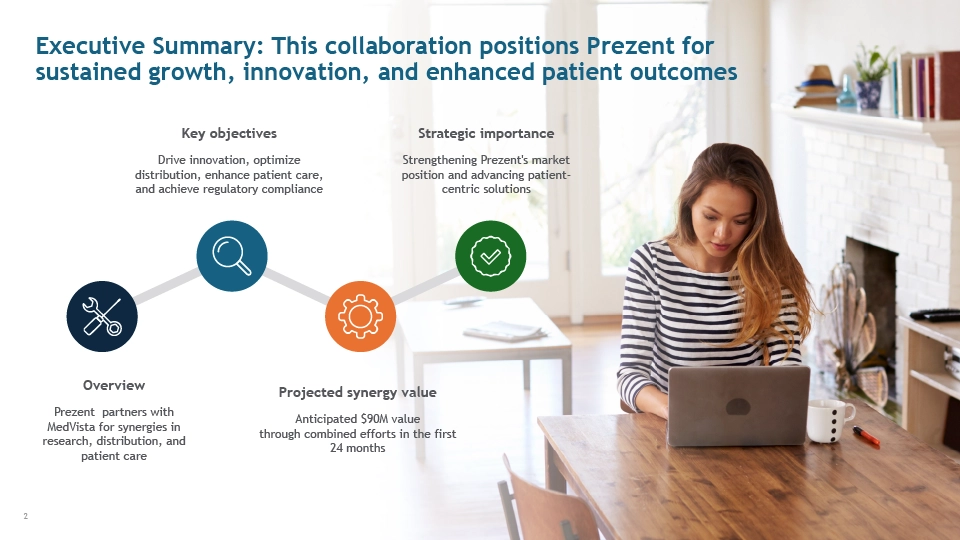 Executive Summary: This collaboration positions Prezent for sustained growth, innovation, and enhanced patient outcomes

Key objectives

Drive innovation, optimize distribution, enhance patient care, and achieve regulatory compliance

Strategic importance

Strengthening Prezent's market position and advancing patient-centric solutions

Overview

Prezent partners with MedVista for synergies in research, distribution, and patient care

Projected synergy value

Anticipated $90M value through combined efforts in the first 24 months

2